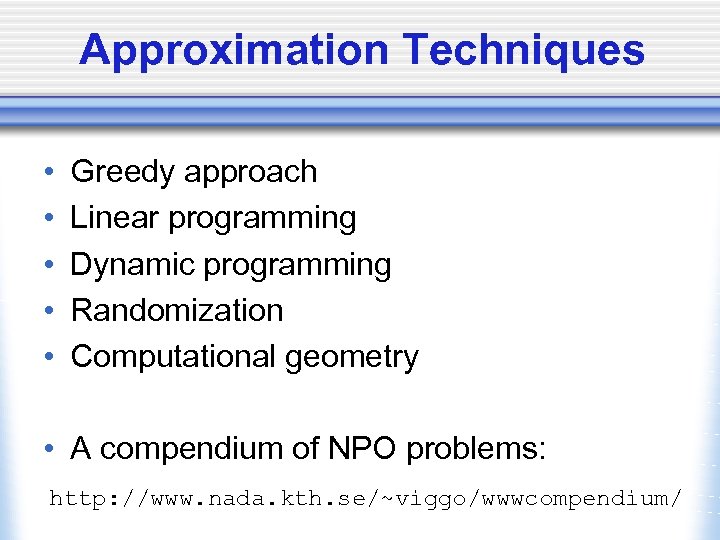 Approximation Techniques

• Greedy approach
• Linear programming
• Dynamic programming
• Randomization
• Computational geometry

• A compendium of NPO problems:

http://www.nada.kth.se/~viggo/wwwcompendium/